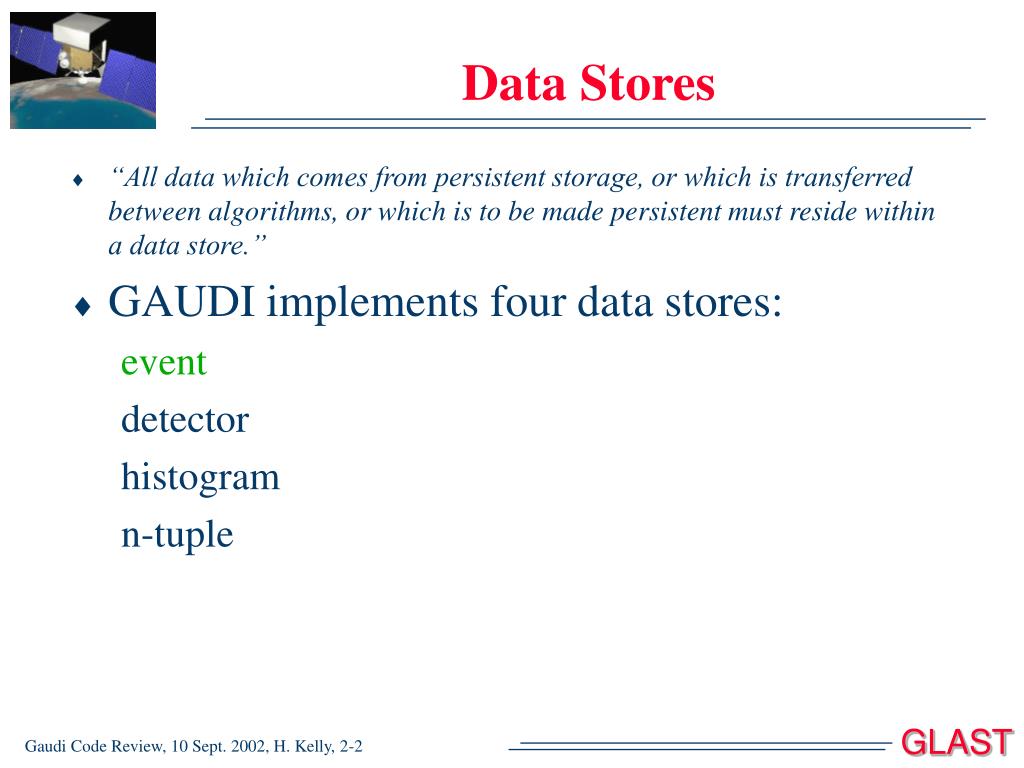 Data Stores

♦ “All data which comes from persistent storage, or which is transferred between algorithms, or which is to be made persistent must reside within a data store.”

♦ GAUDI implements four data stores:

event

detector

histogram

n-tuple

Gaudi Code Review, 10 Sept. 2002, H. Kelly, 2-2

GLAST